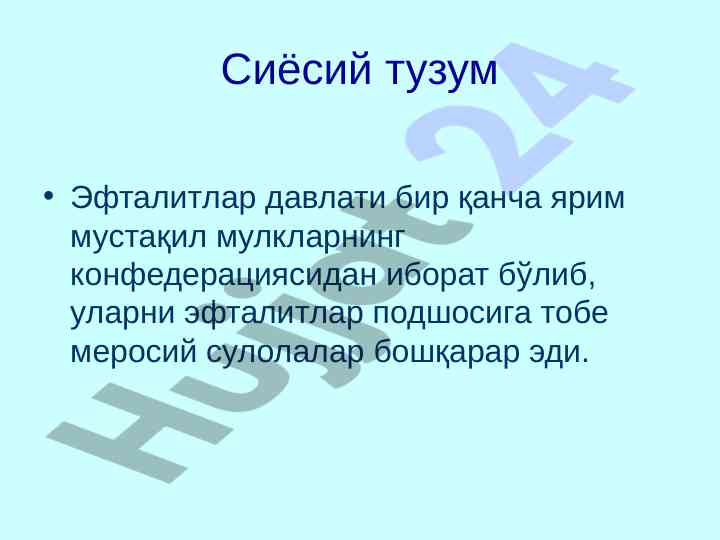 Сиёсий тузум

• Эфталитлар давлати бир қанча ярим мустақил мулкларнинг конфедерациясидан иборат бўлиб, уларни эфталитлар подшосига тобе меросий сулолалар бошқарар эди.

Hujjat 24